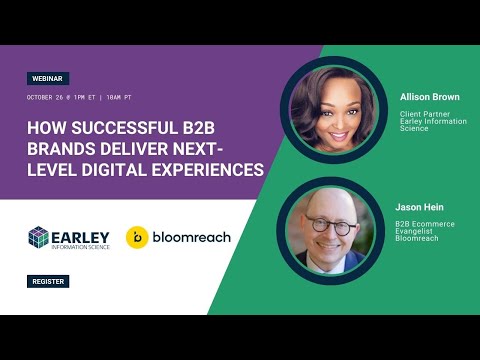 WEBINAR

OCTOBER 26 @ 1PM ET | 10AM PT

HOW SUCCESSFUL B2B BRANDS DELIVER NEXT-LEVEL DIGITAL EXPERIENCES

EARLEY INFORMATION SCIENCE

bloomreach

REGISTER

Allison Brown

Client Partner
Earley Information Science

Jason Hein

B2B Ecommerce Evangelist
Bloomreach